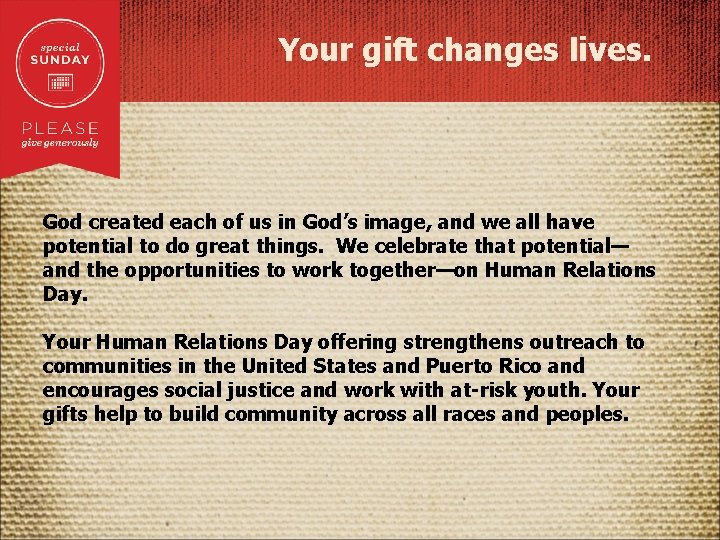 special
SUNDAY

PLEASE
give generously

Your gift changes lives.

God created each of us in God's image, and we all have potential to do great things. We celebrate that potential—and the opportunities to work together—on Human Relations Day.

Your Human Relations Day offering strengthens outreach to communities in the United States and Puerto Rico and encourages social justice and work with at-risk youth. Your gifts help to build community across all races and peoples.